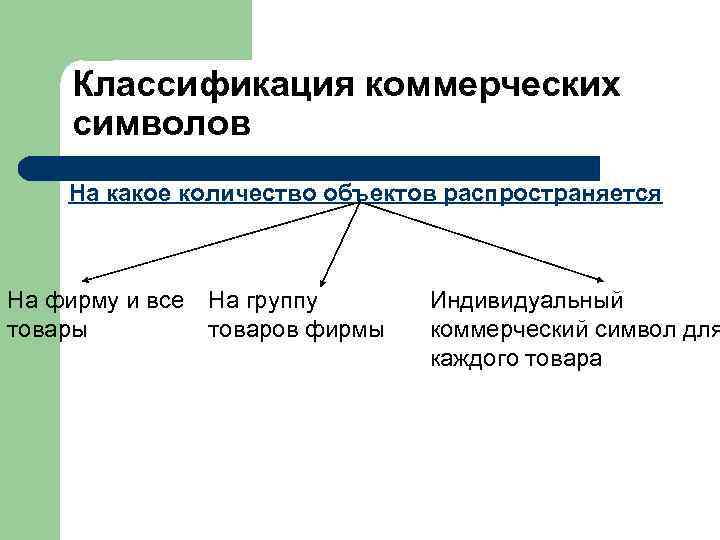 Классификация коммерческих символов

На какое количество объектов распространяется

На фирму и все товары

На группу товаров фирмы

Индивидуальный коммерческий символ для каждого товара